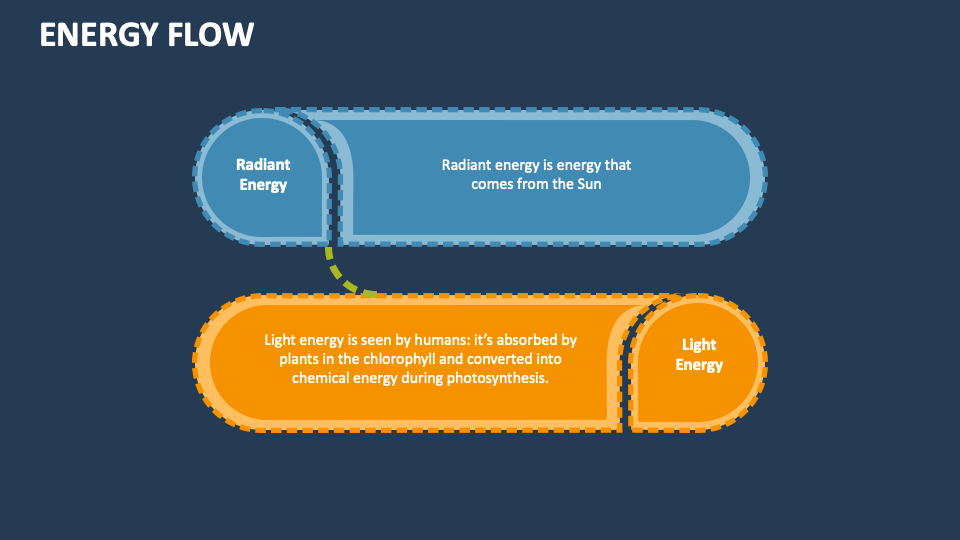 ENERGY FLOW

Radiant Energy

Radiant energy is energy that comes from the Sun

Light energy is seen by humans: it's absorbed by plants in the chlorophyll and converted into chemical energy during photosynthesis.

Light Energy